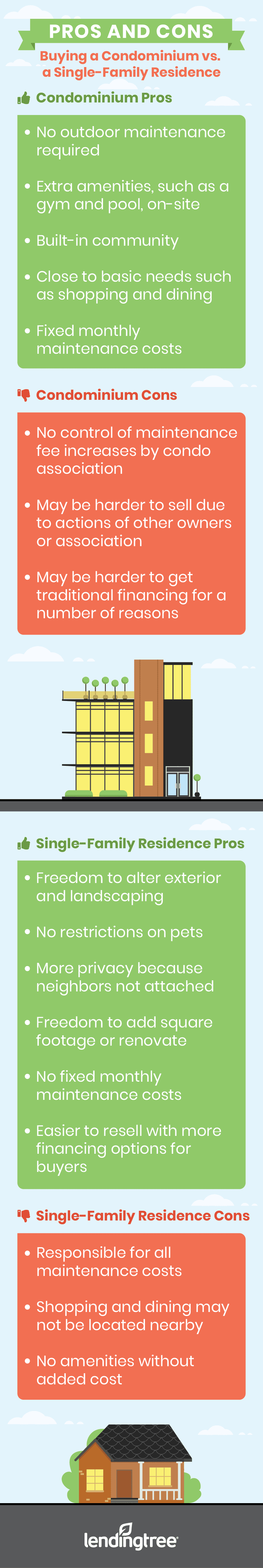 PROS AND CONS

Buying a Condominium vs. a Single-Family Residence

Condominium Pros

• No outdoor maintenance required
• Extra amenities, such as a gym and pool, on-site
• Built-in community
• Close to basic needs such as shopping and dining
• Fixed monthly maintenance costs

Condominium Cons

• No control of maintenance fee increases by condo association
• May be harder to sell due to actions of other owners or association
• May be harder to get traditional financing for a number of reasons

Single-Family Residence Pros

• Freedom to alter exterior and landscaping
• No restrictions on pets
• More privacy because neighbors not attached
• Freedom to add square footage or renovate
• No fixed monthly maintenance costs
• Easier to resell with more financing options for buyers

Single-Family Residence Cons

• Responsible for all maintenance costs
• Shopping and dining may not be located nearby
• No amenities without added cost

lendingtree